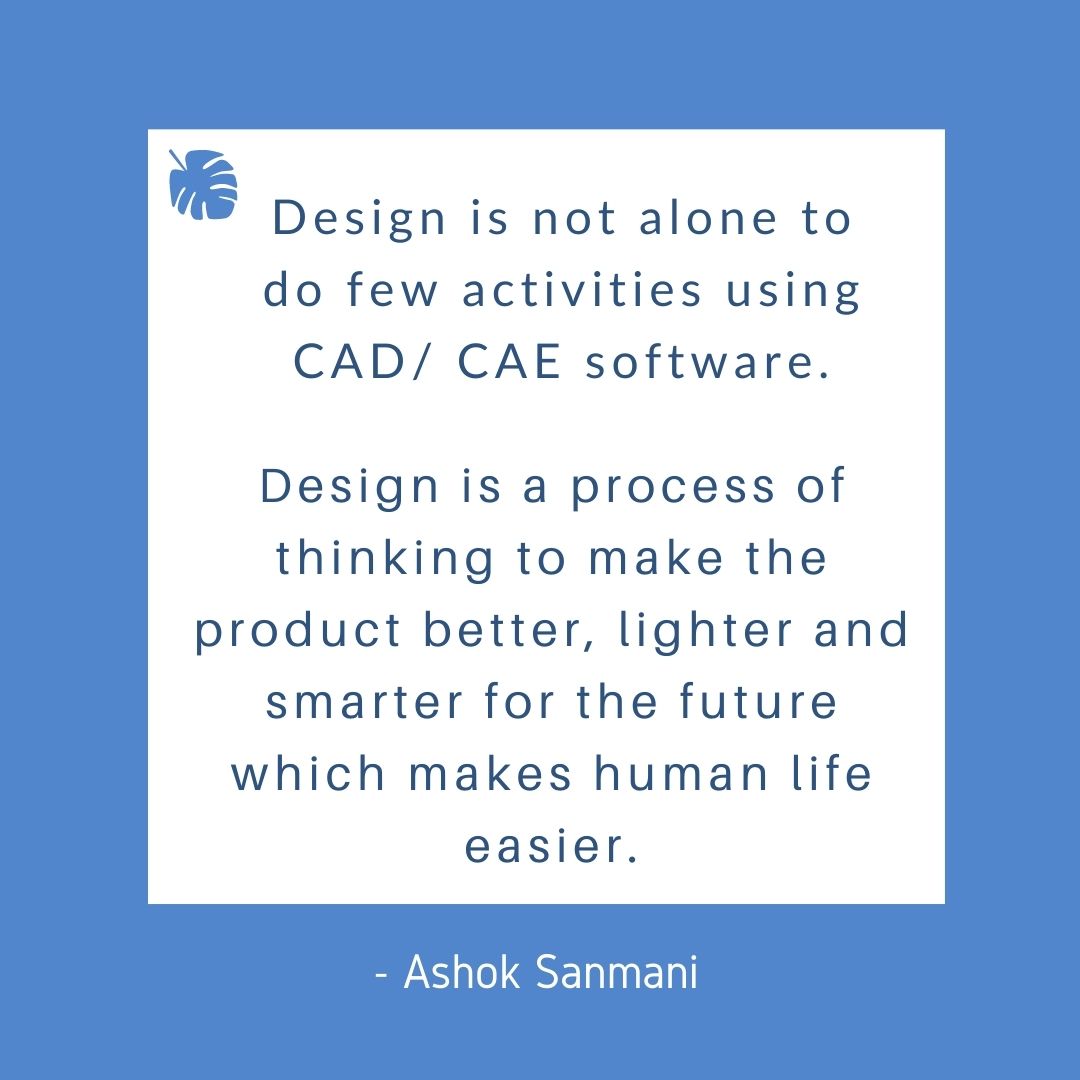 Design is not alone to do few activities using CAD/ CAE software.

Design is a process of thinking to make the product better, lighter and smarter for the future which makes human life easier.

- Ashok Sanmani